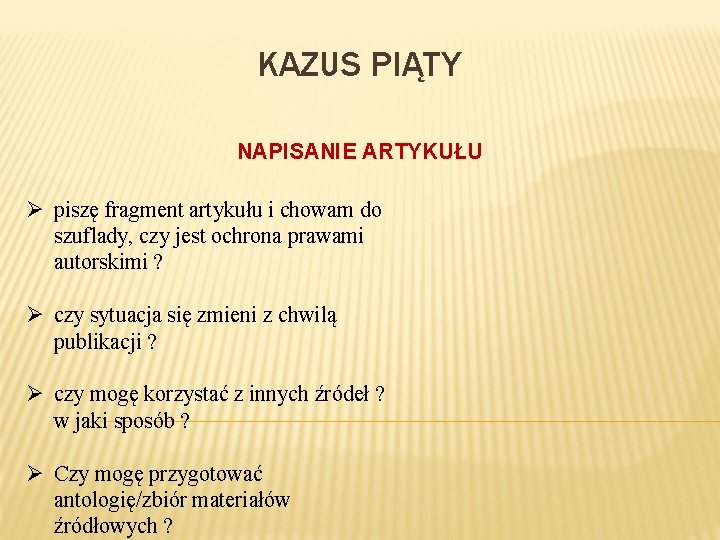 KAZUS PIĄTY

NAPISANIE ARTYKUŁU

➢ piszę fragment artykułu i chowam do szuflady, czy jest ochrona prawami autorskimi ?

➢ czy sytuacja się zmieni z chwilą publikacji ?

➢ czy mogę korzystać z innych źródeł ? w jaki sposób ?

➢ Czy mogę przygotować antologię/zbiór materiałów źródłowych ?